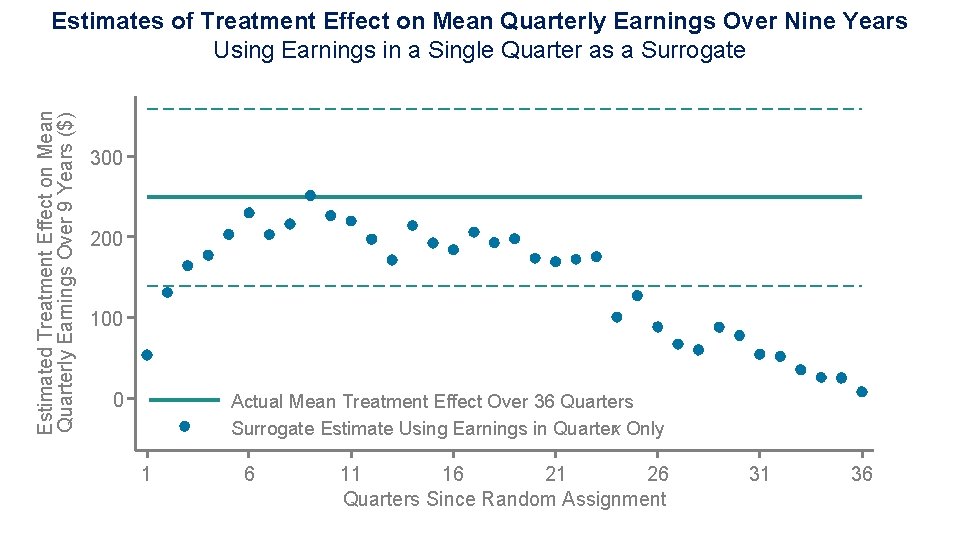 Estimates of Treatment Effect on Mean Quarterly Earnings Over Nine Years
Using Earnings in a Single Quarter as a Surrogate

Estimated Treatment Effect on Mean Quarterly Earnings Over 9 Years ($)

300
200
100
0

Actual Mean Treatment Effect Over 36 Quarters
Surrogate Estimate Using Earnings in Quarter x Only

1
6
11
16
21
26
31
36
Quarters Since Random Assignment